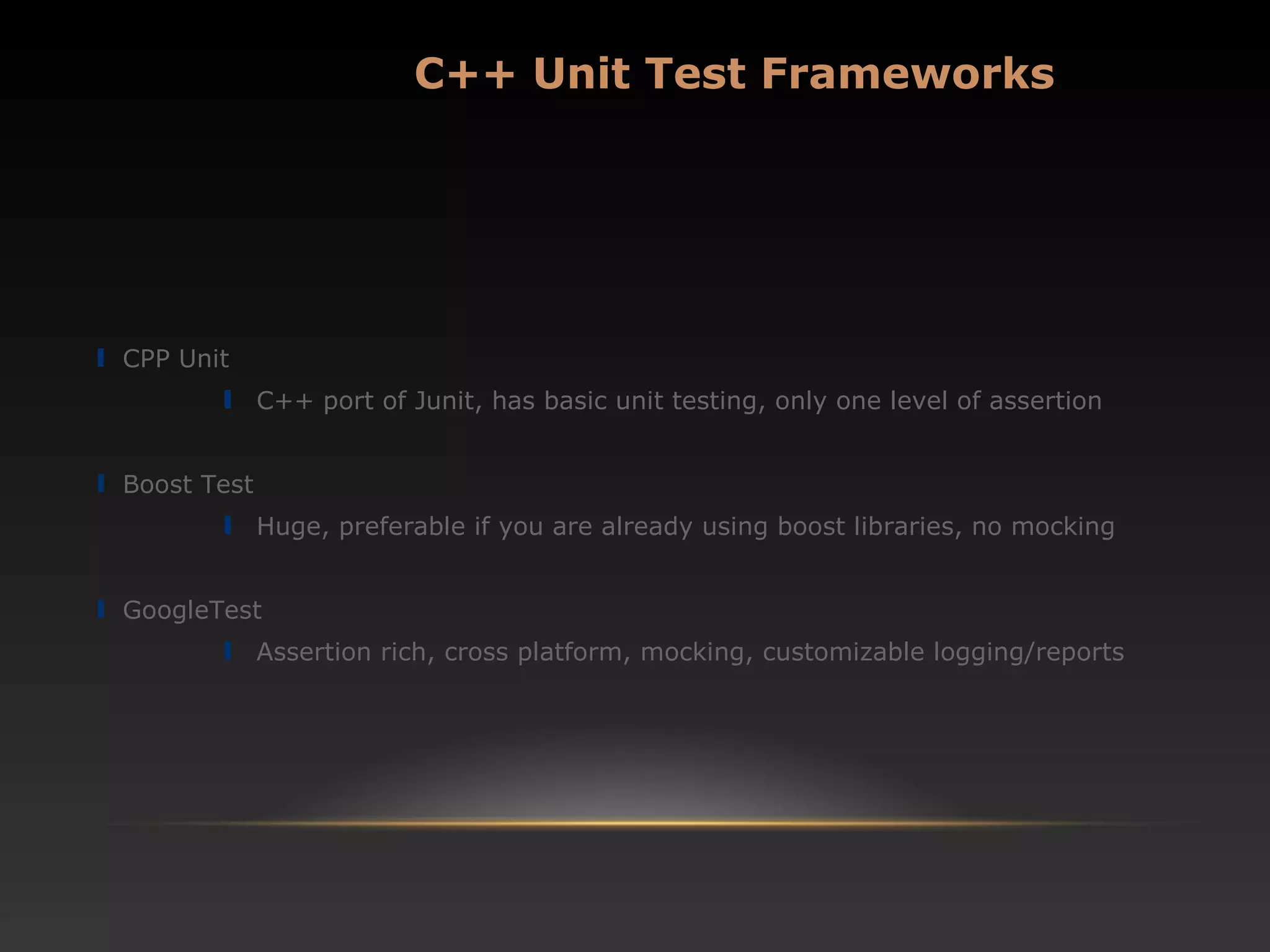 C++ Unit Test Frameworks

CPP Unit

C++ port of Junit, has basic unit testing, only one level of assertion

Boost Test

Huge, preferable if you are already using boost libraries, no mocking

GoogleTest

Assertion rich, cross platform, mocking, customizable logging/reports